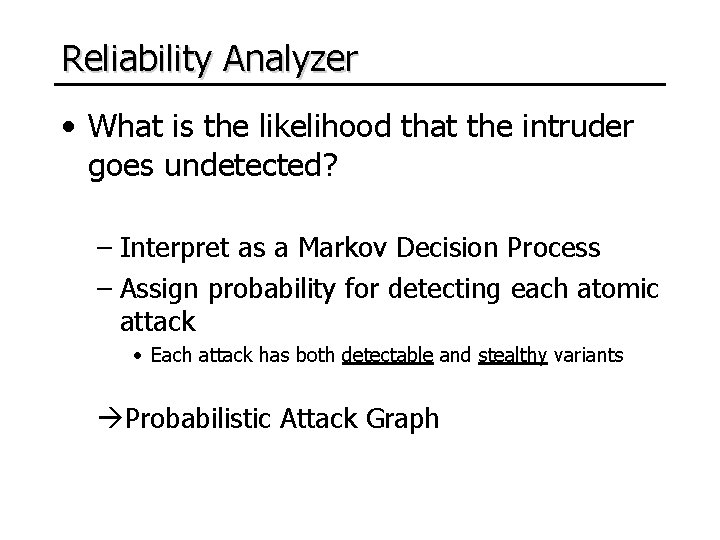 Reliability Analyzer

• What is the likelihood that the intruder goes undetected?

– Interpret as a Markov Decision Process

– Assign probability for detecting each atomic attack

• Each attack has both detectable and stealthy variants

→Probabilistic Attack Graph